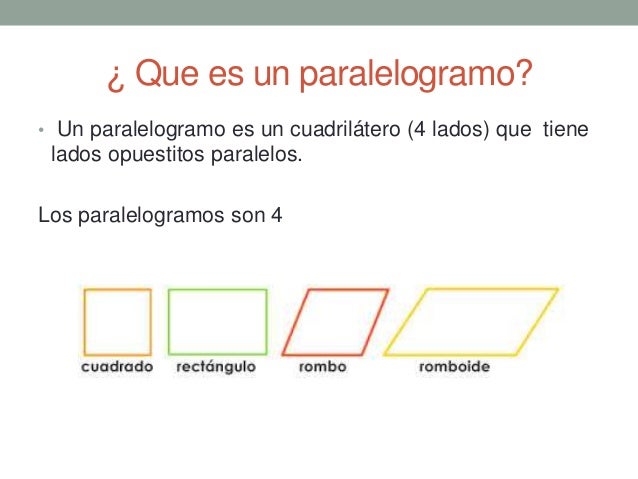 ¿ Que es un paralelogramo?

• Un paralelogramo es un cuadrilátero (4 lados) que tiene lados opuestitos paralelos.

Los paralelogramos son 4

cuadrado rectángulo rombo romboide